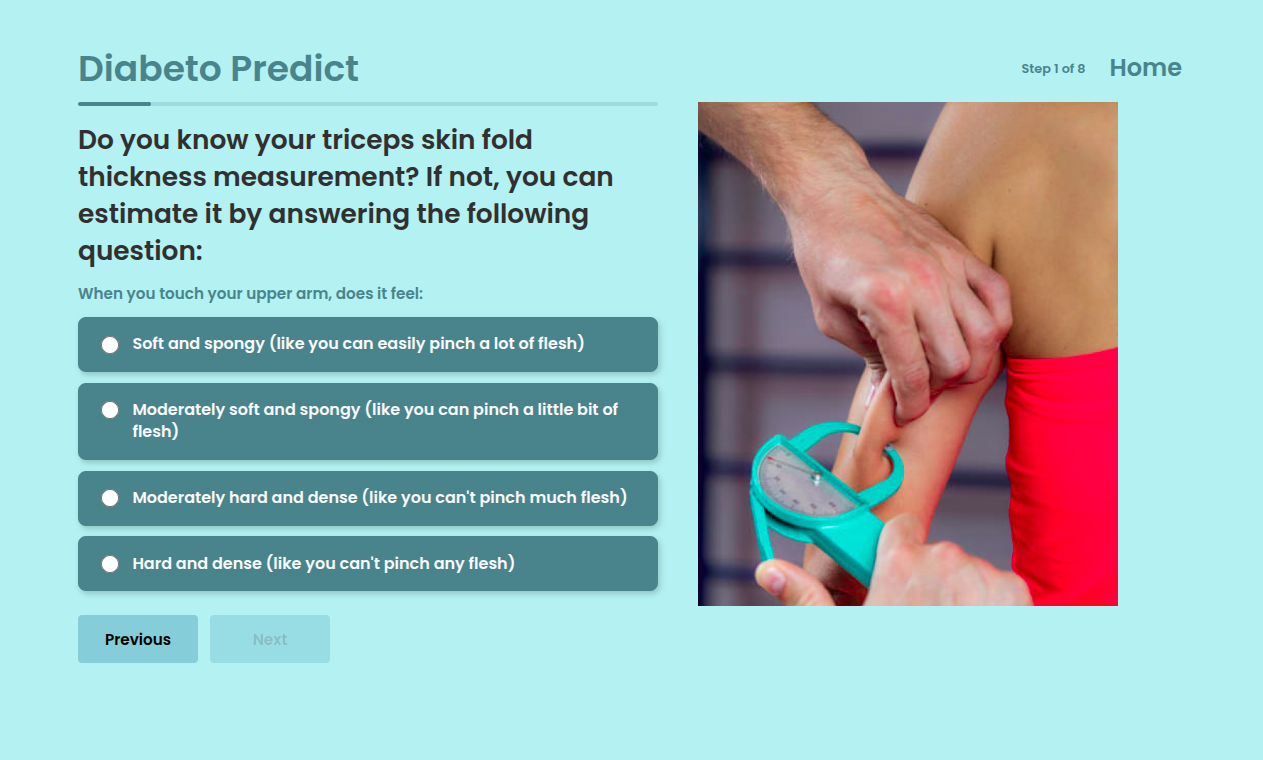 Diabeto Predict

Step 1 of 8 Home

Do you know your triceps skin fold thickness measurement? If not, you can estimate it by answering the following question:

When you touch your upper arm, does it feel:

Soft and spongy (like you can easily pinch a lot of flesh)

Moderately soft and spongy (like you can pinch a little bit of flesh)

Moderately hard and dense (like you can't pinch much flesh)

Hard and dense (like you can't pinch any flesh)

Previous Next